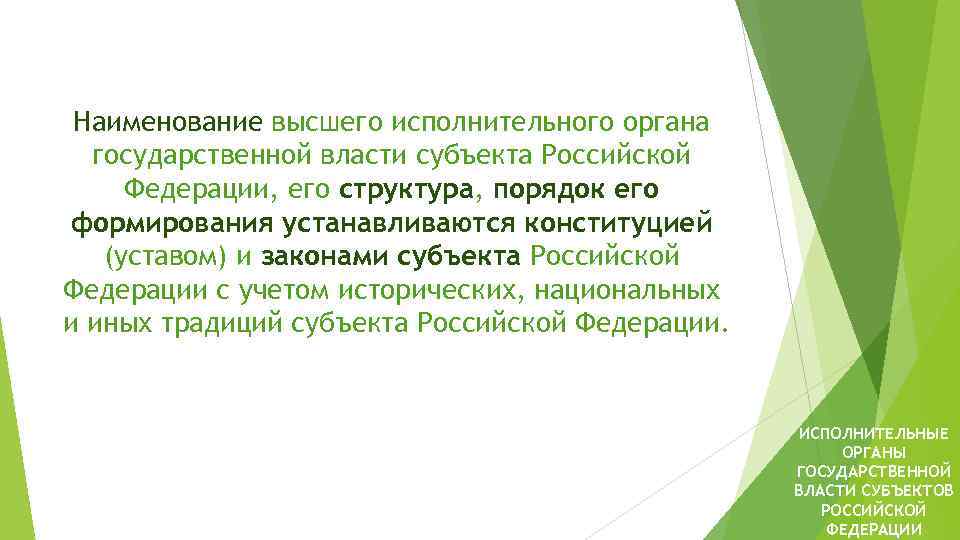 Наименование высшего исполнительного органа государственной власти субъекта Российской Федерации, его структура, порядок его формирования устанавливаются конституцией (уставом) и законами субъекта Российской Федерации с учетом исторических, национальных и иных традиций субъекта Российской Федерации.

ИСПОЛНИТЕЛЬНЫЕ ОРГАНЫ ГОСУДАРСТВЕННОЙ ВЛАСТИ СУБЪЕКТОВ РОССИЙСКОЙ ФЕДЕРАЦИИ